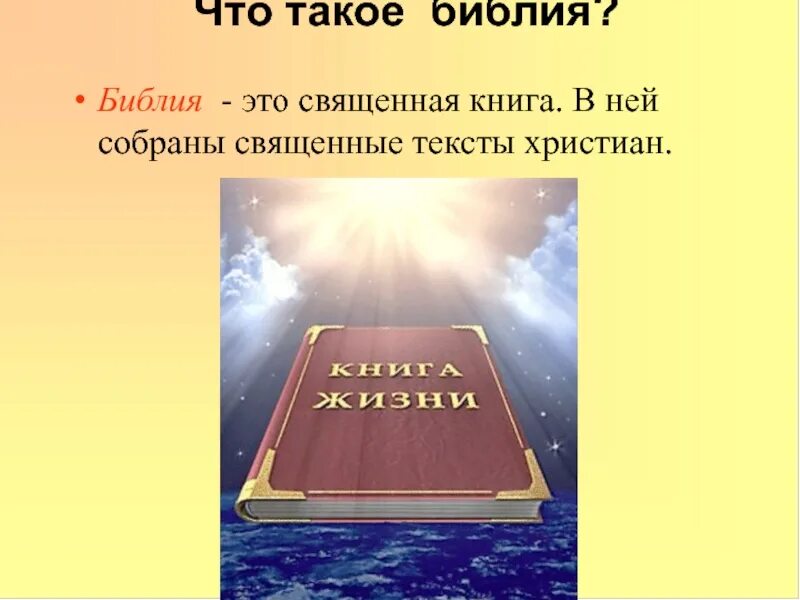 Что такое библия?

• Библия - это священная книга. В ней собраны священные тексты христиан.

КНИГА ЖИЗНИ